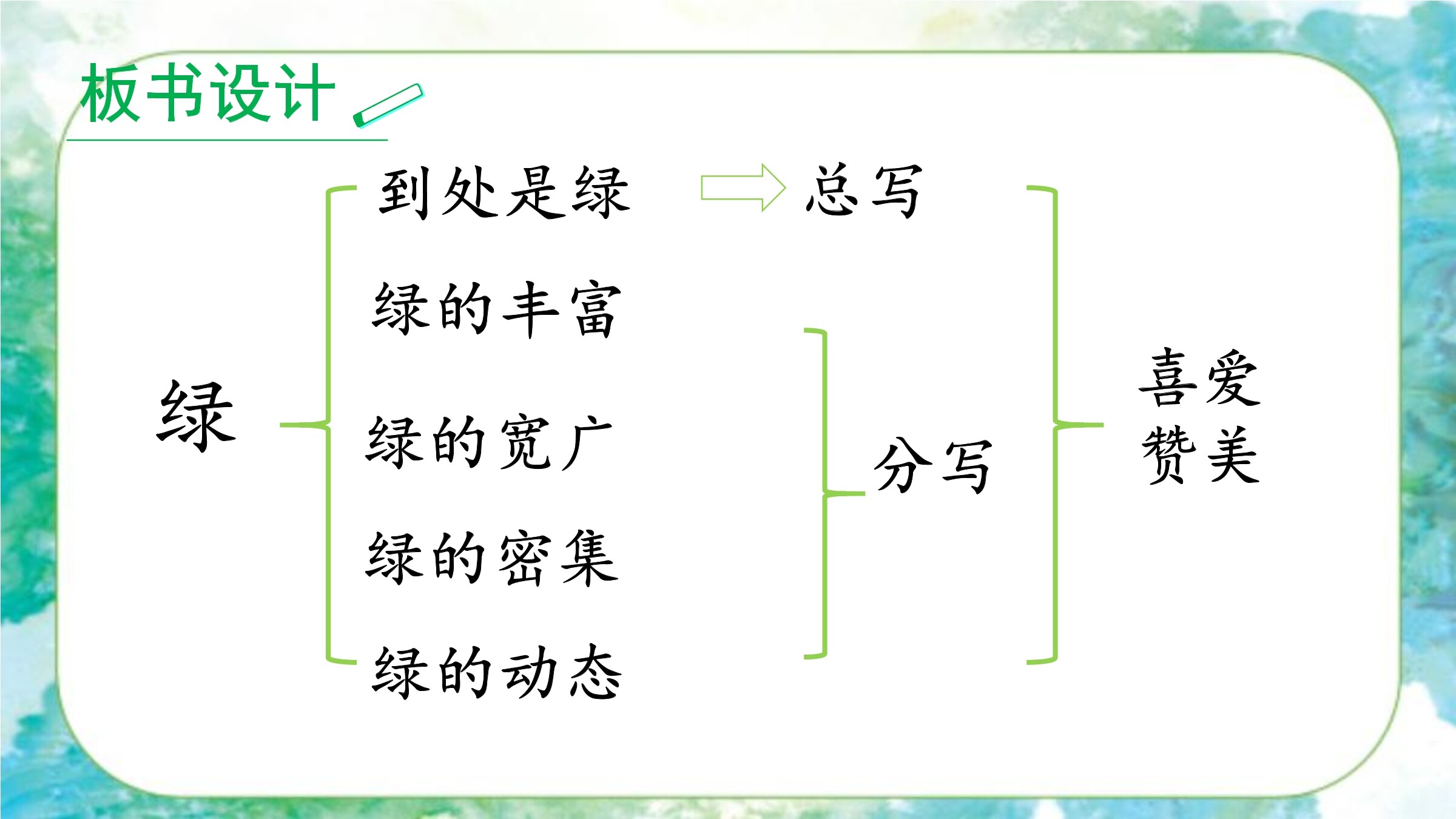 板书设计

绿

到处是绿 总写

绿的丰富

绿的宽广

绿的密集

绿的动态

分写

喜爱
赞美